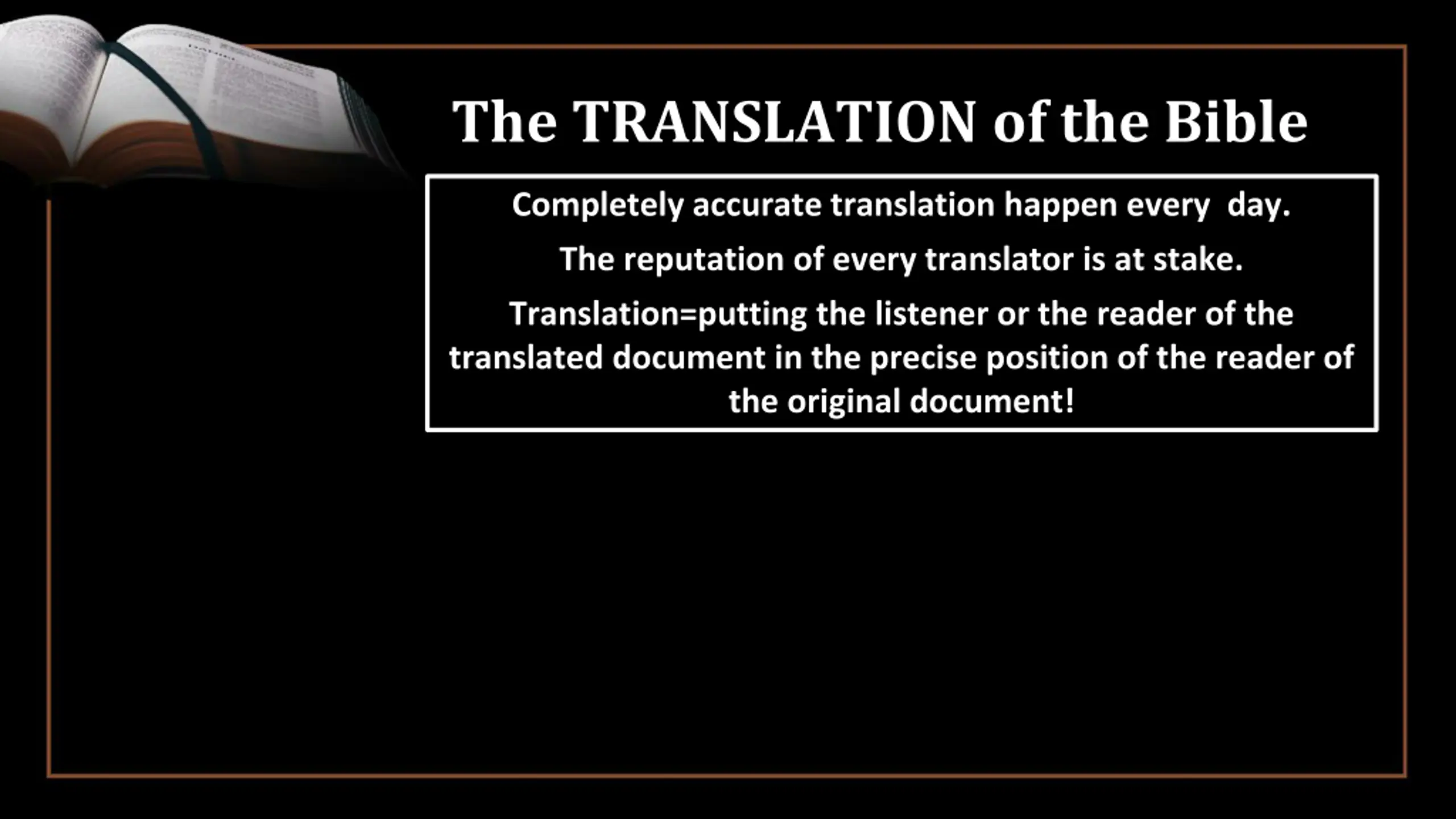 The TRANSLATION of the Bible

Completely accurate translation happen every day.

The reputation of every translator is at stake.

Translation=putting the listener or the reader of the translated document in the precise position of the reader of the original document!